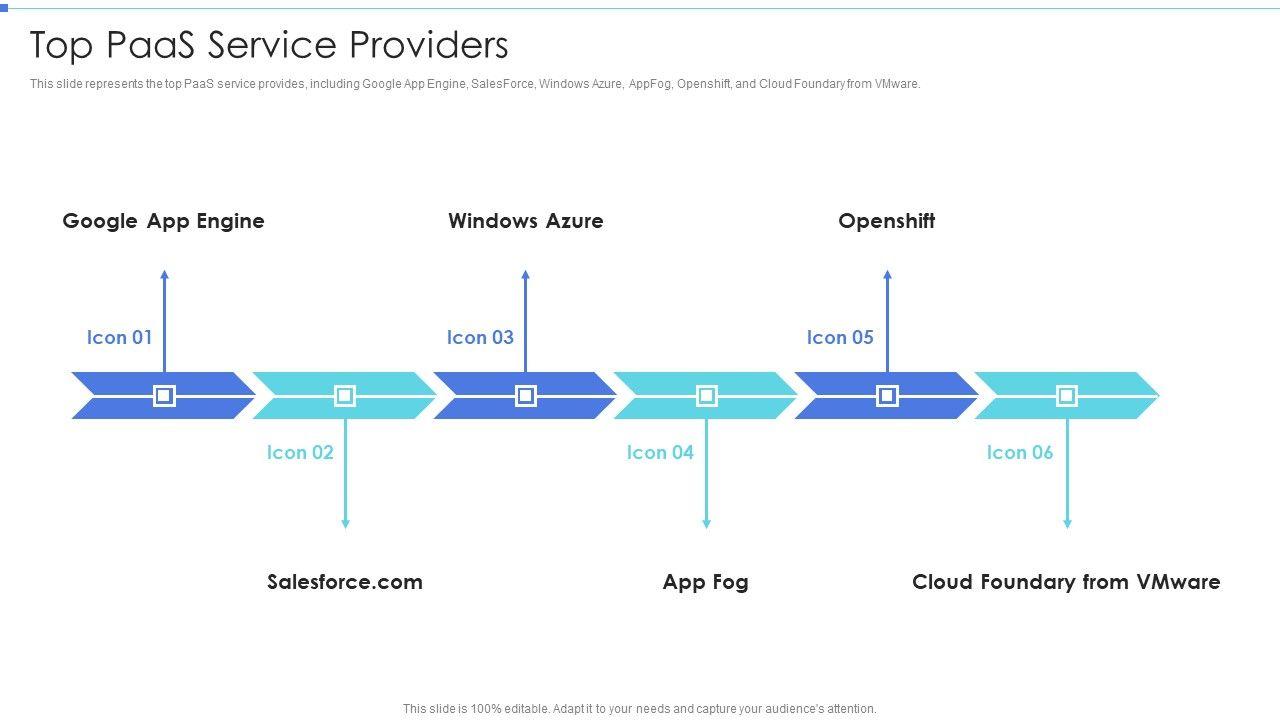 Top PaaS Service Providers

This slide represents the top PaaS service provides, including Google App Engine, SalesForce, Windows Azure, AppFog, Openshift, and Cloud Foundary from VMware.

Google App Engine

Windows Azure

Openshift

Icon 01

Icon 03

Icon 05

Icon 02

Icon 04

Icon 06

Salesforce.com

App Fog

Cloud Foundary from VMware

This slide is 100% editable. Adapt it to your needs and capture your audience's attention.